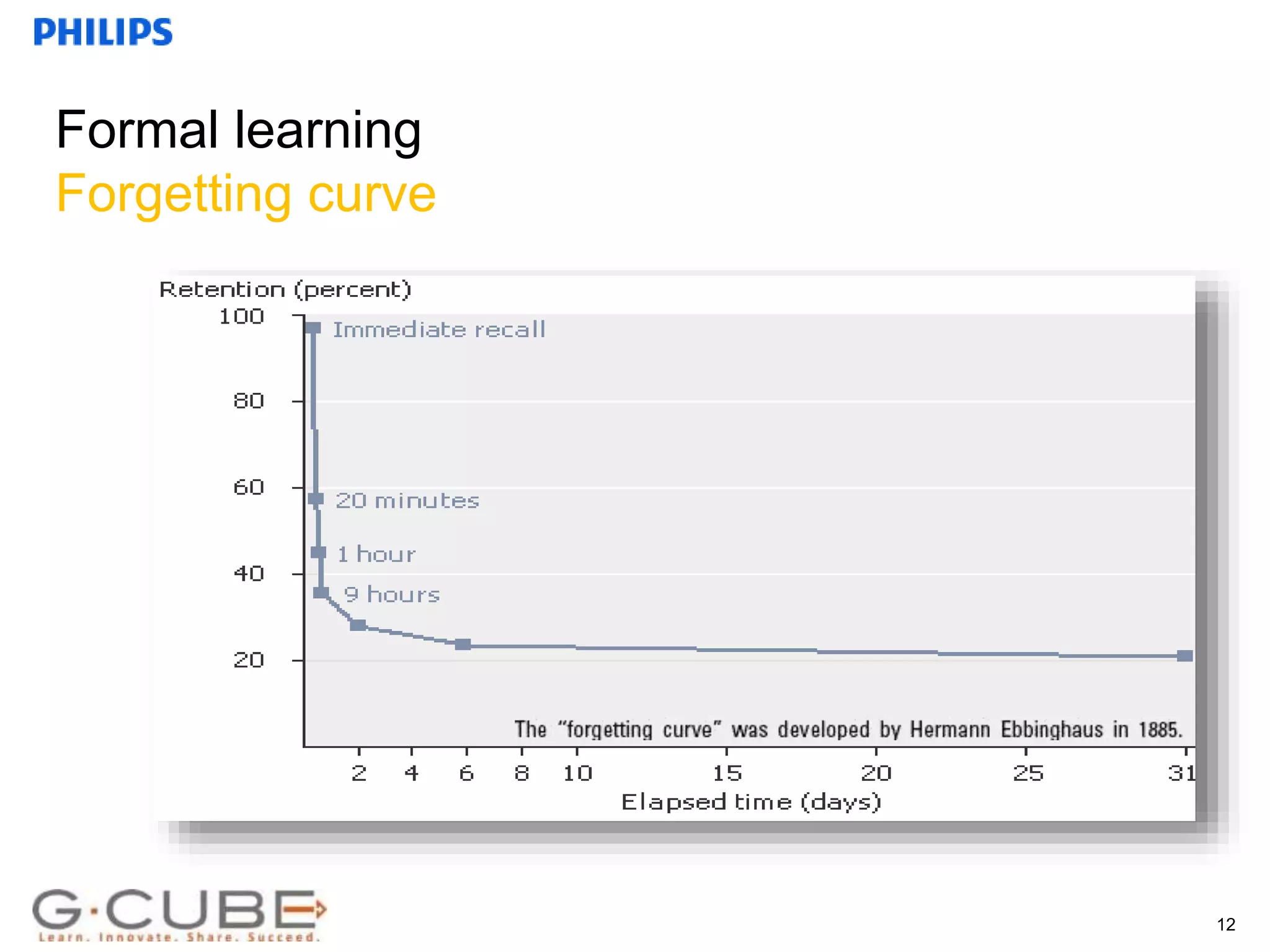 PHILIPS

Formal learning
Forgetting curve

Retention (percent)

100
80
60
40
20

Immediate recall
20 minutes
1 hour
9 hours

The "forgetting curve" was developed by Hermann Ebbinghaus in 1885.

2 4 6 8 10 15 20 25 31
Elapsed time (days)

G·CUBE
Learn. Innovate. Share. Succeed.

12